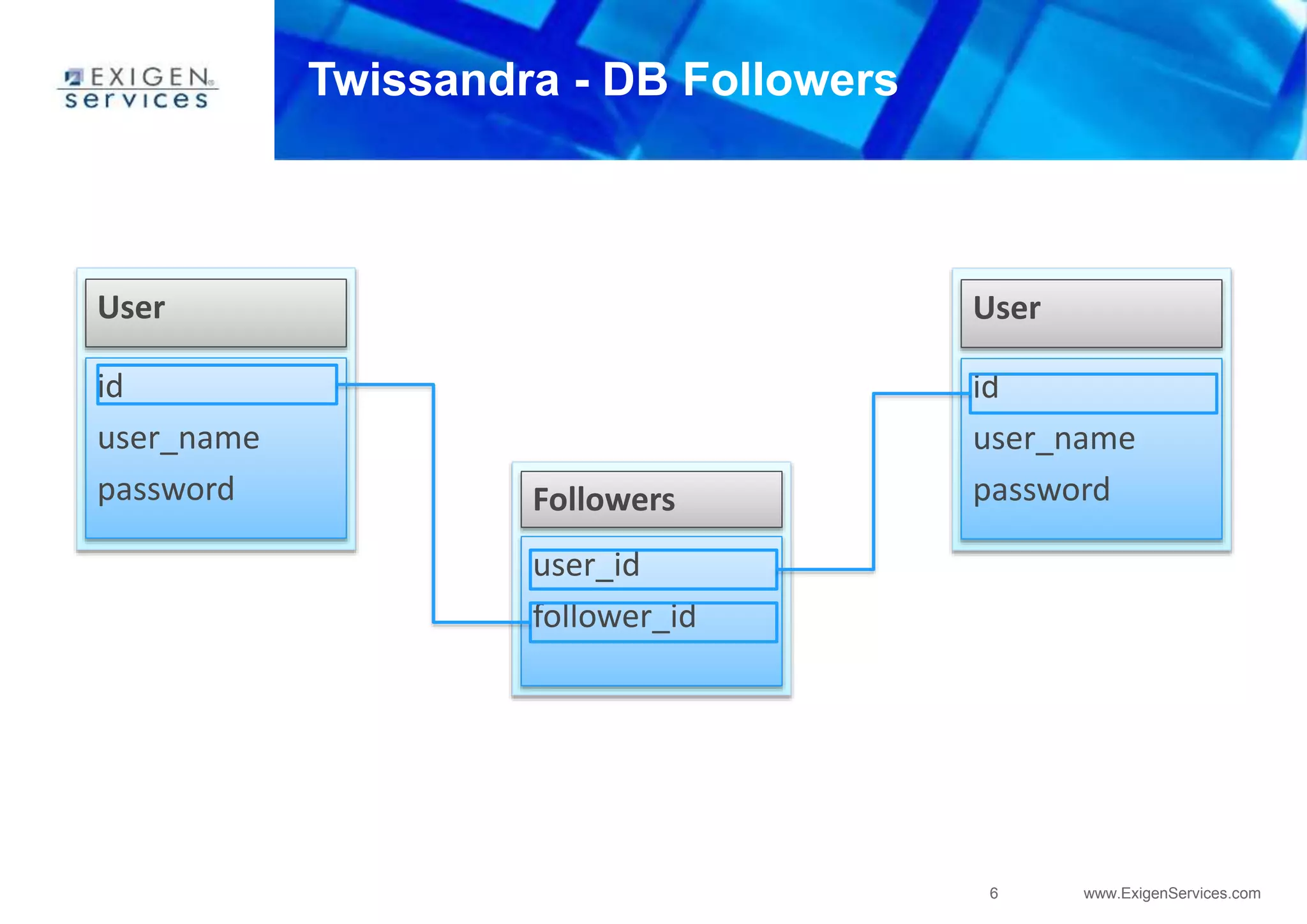 EXIGEN services

Twissandra - DB Followers

User
id
user_name
password

Followers
user_id
follower_id

User
id
user_name
password

6

www.ExigenServices.com